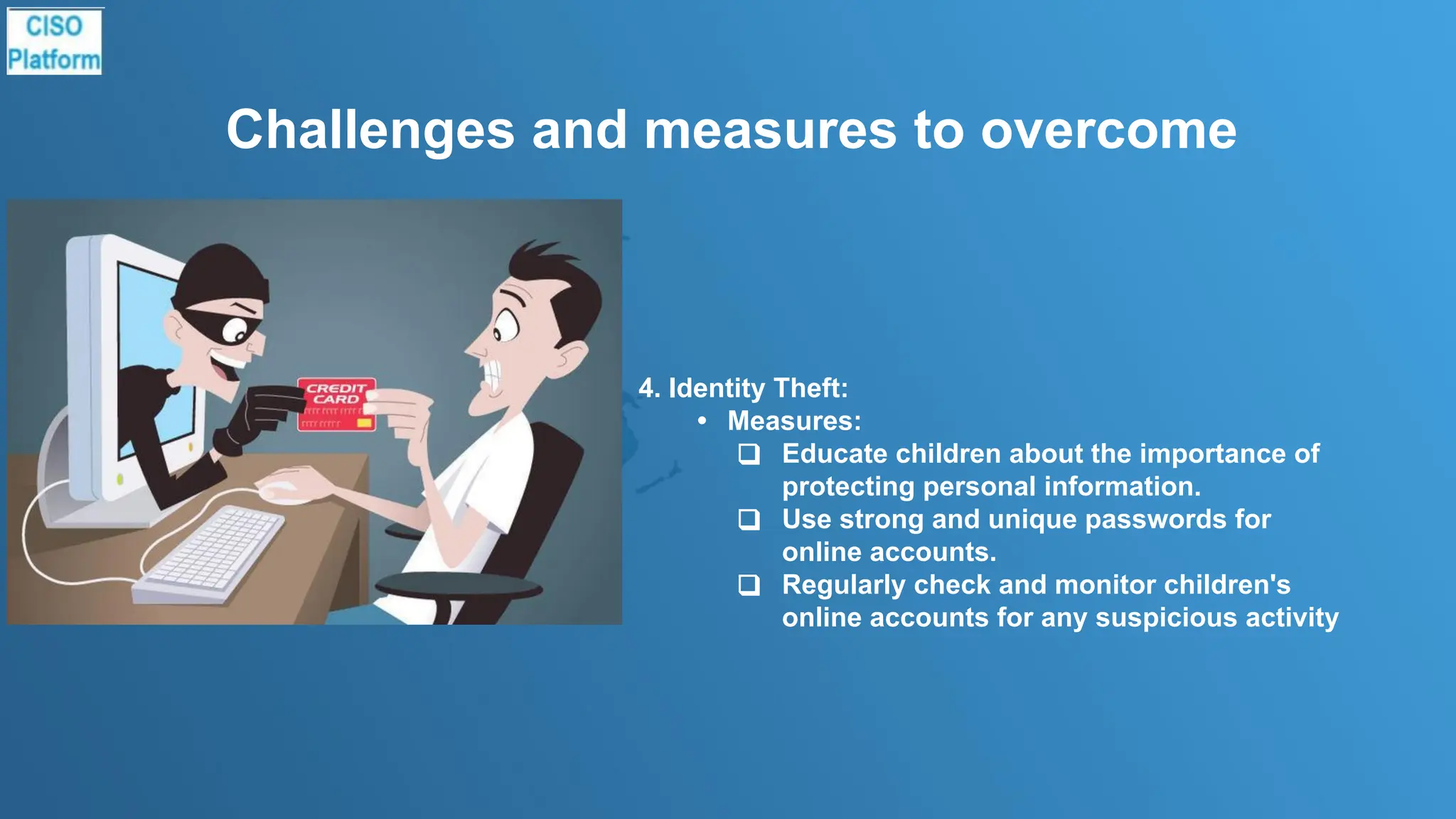 CISO Platform

Challenges and measures to overcome

CREDIT CARD

4. Identity Theft:
• Measures:
❑ Educate children about the importance of protecting personal information.
❑ Use strong and unique passwords for online accounts.
❑ Regularly check and monitor children's online accounts for any suspicious activity